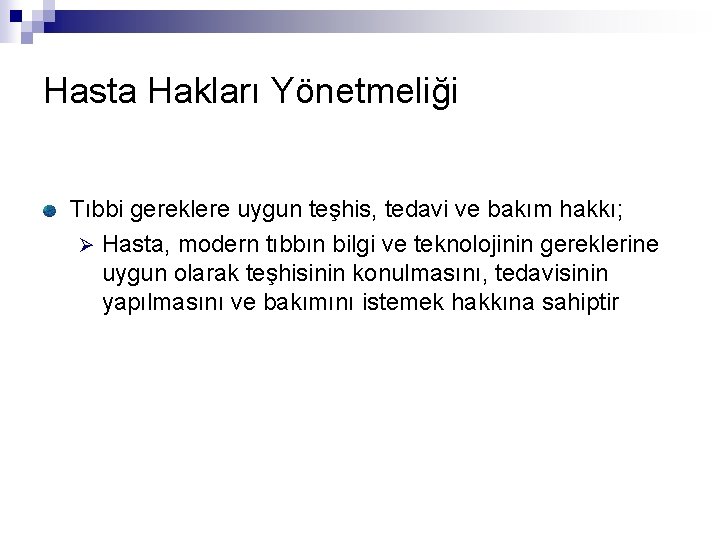 Hasta Hakları Yönetmeliği

Tıbbi gereklere uygun teşhis, tedavi ve bakım hakkı;

Hasta, modern tıbbın bilgi ve teknolojinin gereklerine uygun olarak teşhisinin konulmasını, tedavisinin yapılmasını ve bakımını istemek hakkına sahiptir